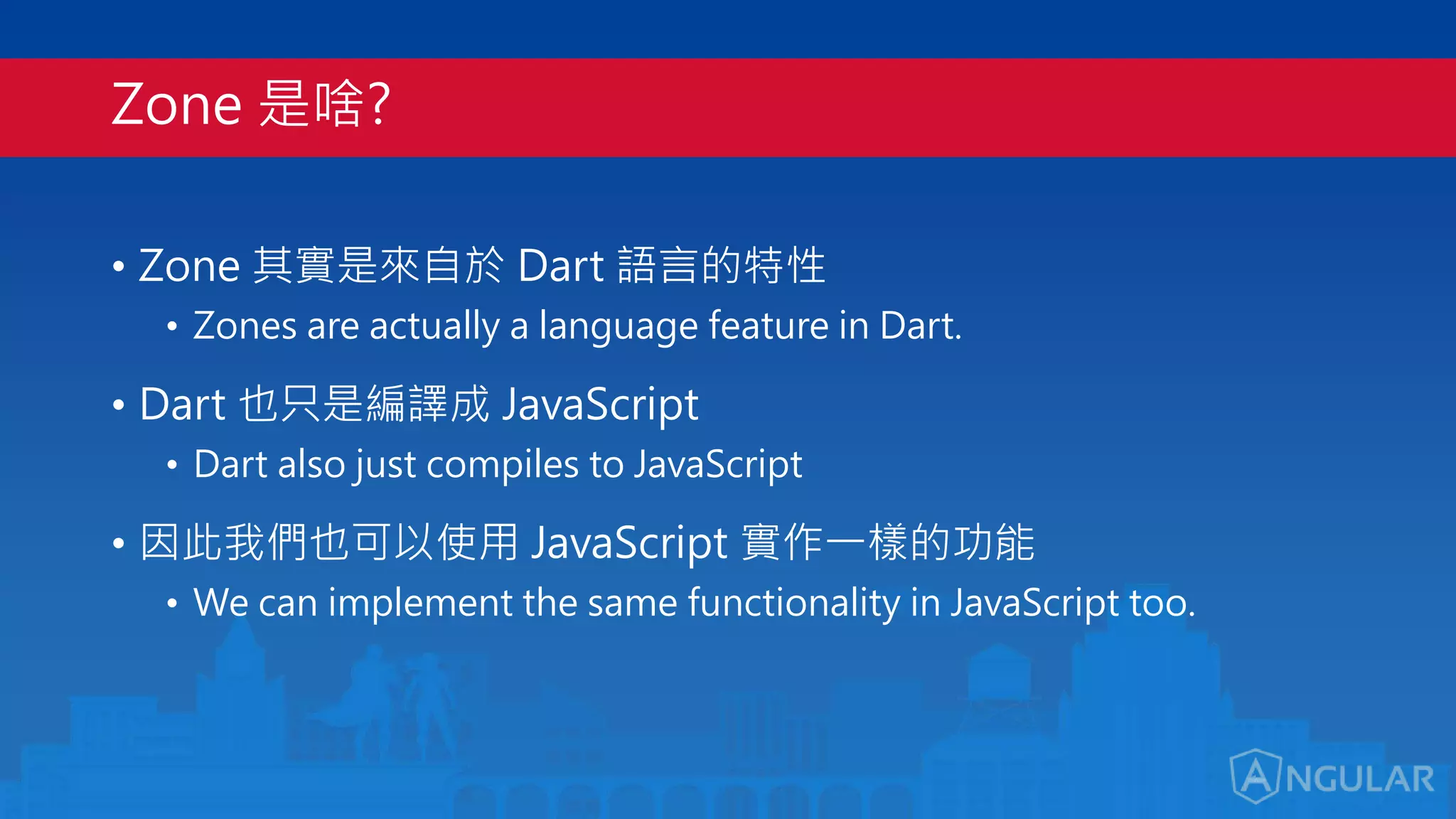 Zone 是啥?

• Zone 其實是來自於 Dart 語言的特性
  • Zones are actually a language feature in Dart.
• Dart 也只是編譯成 JavaScript
  • Dart also just compiles to JavaScript
• 因此我們也可以使用 JavaScript 實作一樣的功能
  • We can implement the same functionality in JavaScript too.

ANGULAR